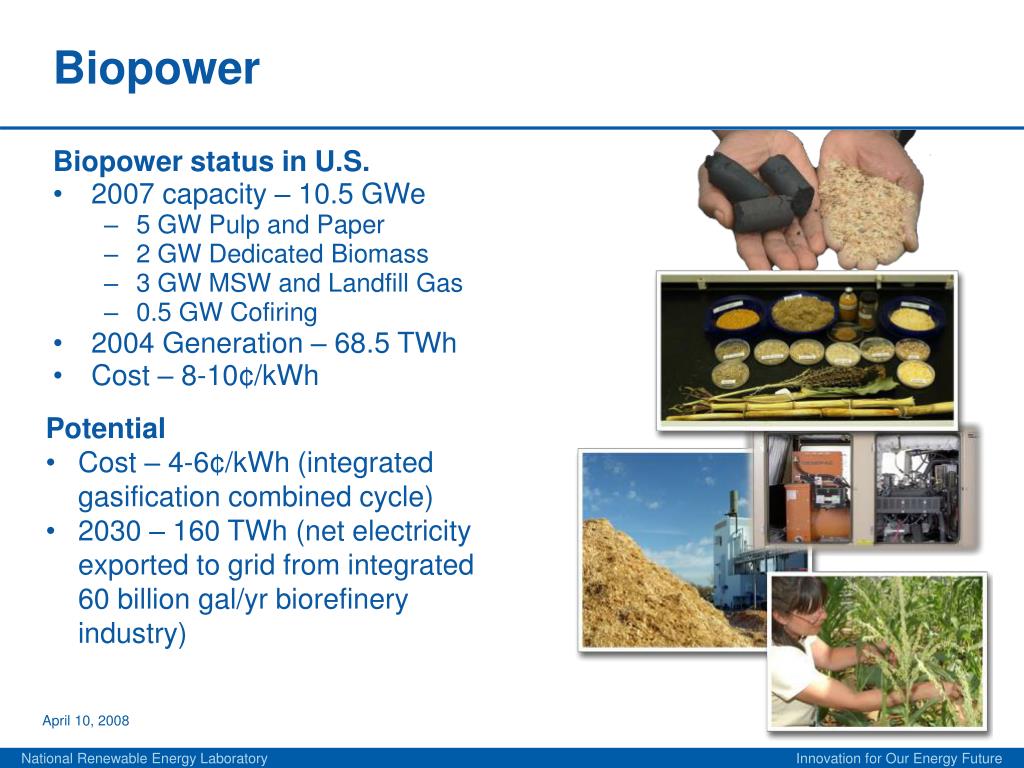 Biopower

Biopower status in U.S.
• 2007 capacity – 10.5 GWe
– 5 GW Pulp and Paper
– 2 GW Dedicated Biomass
– 3 GW MSW and Landfill Gas
– 0.5 GW Cofiring
• 2004 Generation – 68.5 TWh
• Cost – 8-10¢/kWh

Potential
• Cost – 4-6¢/kWh (integrated gasification combined cycle)
• 2030 – 160 TWh (net electricity exported to grid from integrated 60 billion gal/yr biorefinery industry)

April 10, 2008

National Renewable Energy Laboratory

Innovation for Our Energy Future